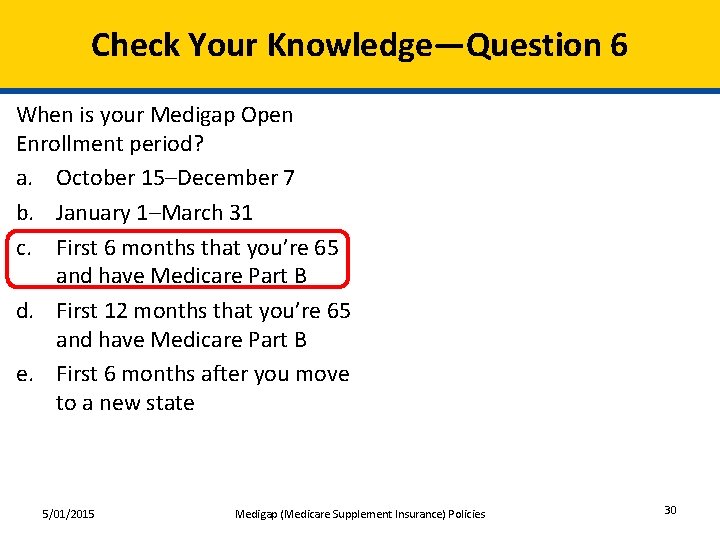 Check Your Knowledge—Question 6

When is your Medigap Open Enrollment period?

a. October 15–December 7

b. January 1–March 31

c. First 6 months that you're 65 and have Medicare Part B

d. First 12 months that you're 65 and have Medicare Part B

e. First 6 months after you move to a new state

5/01/2015

Medigap (Medicare Supplement Insurance) Policies

30